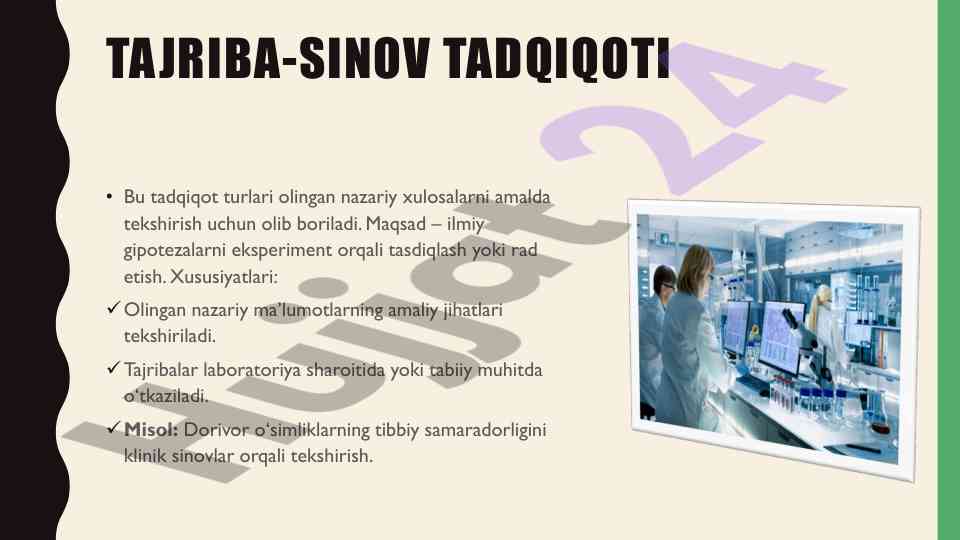 TAJRIBA-SINOV TADQIQOTI

• Bu tadqiqot turlari olingan nazariy xulosalarni amalda tekshirish uchun olib boriladi. Maqsad – ilmiy gipotezalarni eksperiment orqali tasdiqlash yoki rad etish. Xususiyatlari:

✓ Olingan nazariy ma'lumotlarning amaliy jihatlari tekshiriladi.

✓ Tajribalar laboratoriya sharoitida yoki tabiiy muhitda o'tkaziladi.

✓ Misol: Dorivor o'simliklarning tibbiy samaradorligini klinik sinovlar orqali tekshirish.

Hujjat 24